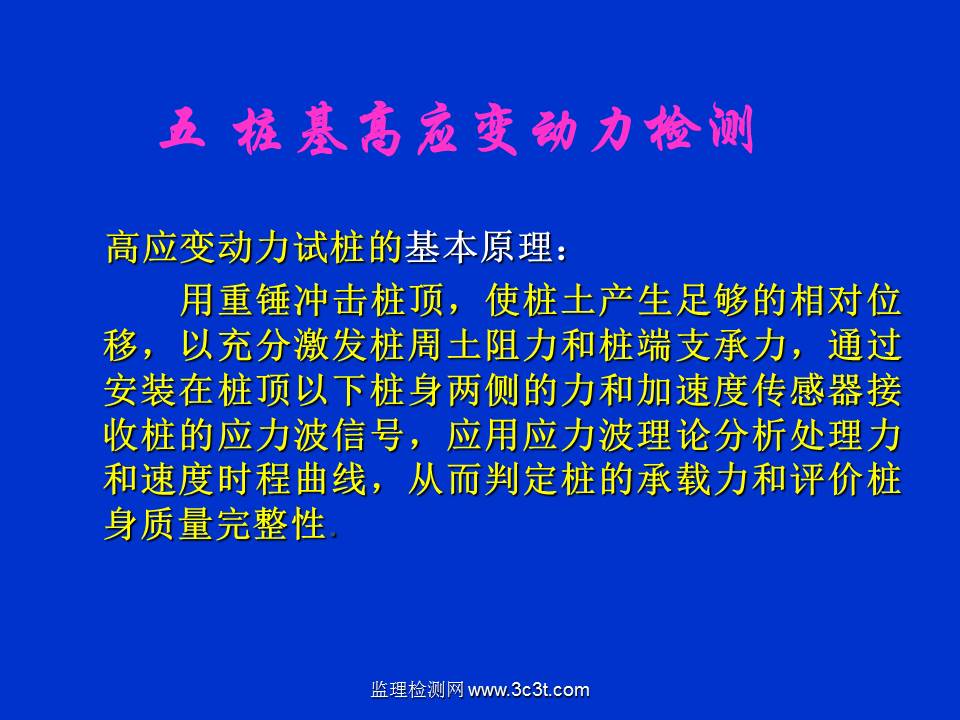 五 桩基高应变动力检测

高应变动力试桩的基本原理：

用重锤冲击桩顶，使桩土产生足够的相对位移，以充分激发桩周土阻力和桩端支承力，通过安装在桩顶以下桩身两侧的力和加速度传感器接收桩的应力波信号，应用应力波理论分析处理力和速度时程曲线，从而判定桩的承载力和评价桩身质量完整性.

监理检测网 www.3c3t.com